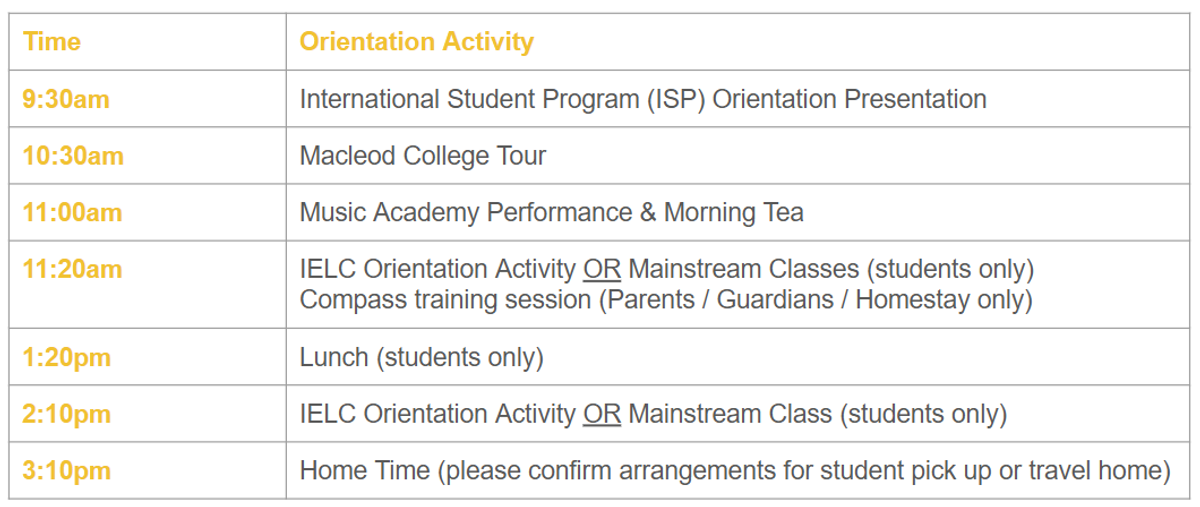 | Time | Orientation Activity |
|---|---|
| 9:30am | International Student Program (ISP) Orientation Presentation |
| 10:30am | Macleod College Tour |
| 11:00am | Music Academy Performance & Morning Tea |
| 11:20am | IELC Orientation Activity OR Mainstream Classes (students only) Compass training session (Parents / Guardians / Homestay only) |
| 1:20pm | Lunch (students only) |
| 2:10pm | IELC Orientation Activity OR Mainstream Class (students only) |
| 3:10pm | Home Time (please confirm arrangements for student pick up or travel home) |